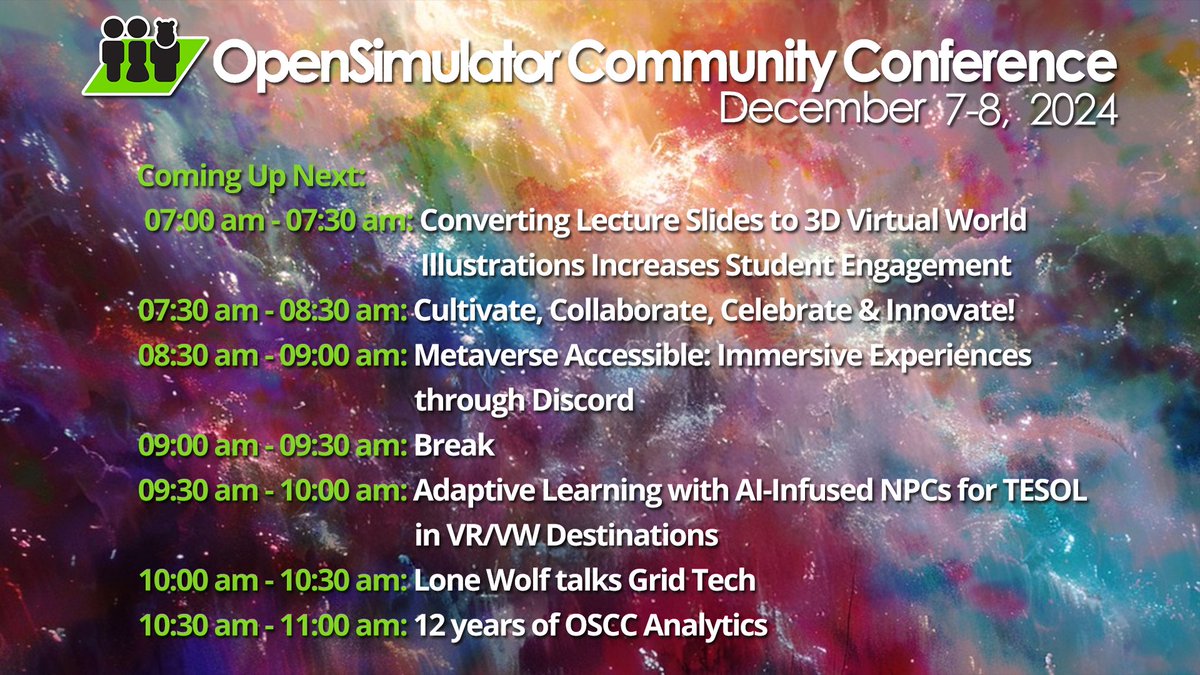 OpenSimulator Community Conference
December 7-8, 2024

Coming Up Next:
07:00 am - 07:30 am: Converting Lecture Slides to 3D Virtual World Illustrations Increases Student Engagement
07:30 am - 08:30 am: Cultivate, Collaborate, Celebrate & Innovate!
08:30 am - 09:00 am: Metaverse Accessible: Immersive Experiences through Discord
09:00 am - 09:30 am: Break
09:30 am - 10:00 am: Adaptive Learning with AI-Infused NPCs for TESOL in VR/VW Destinations
10:00 am - 10:30 am: Lone Wolf talks Grid Tech
10:30 am - 11:00 am: 12 years of OSCC Analytics